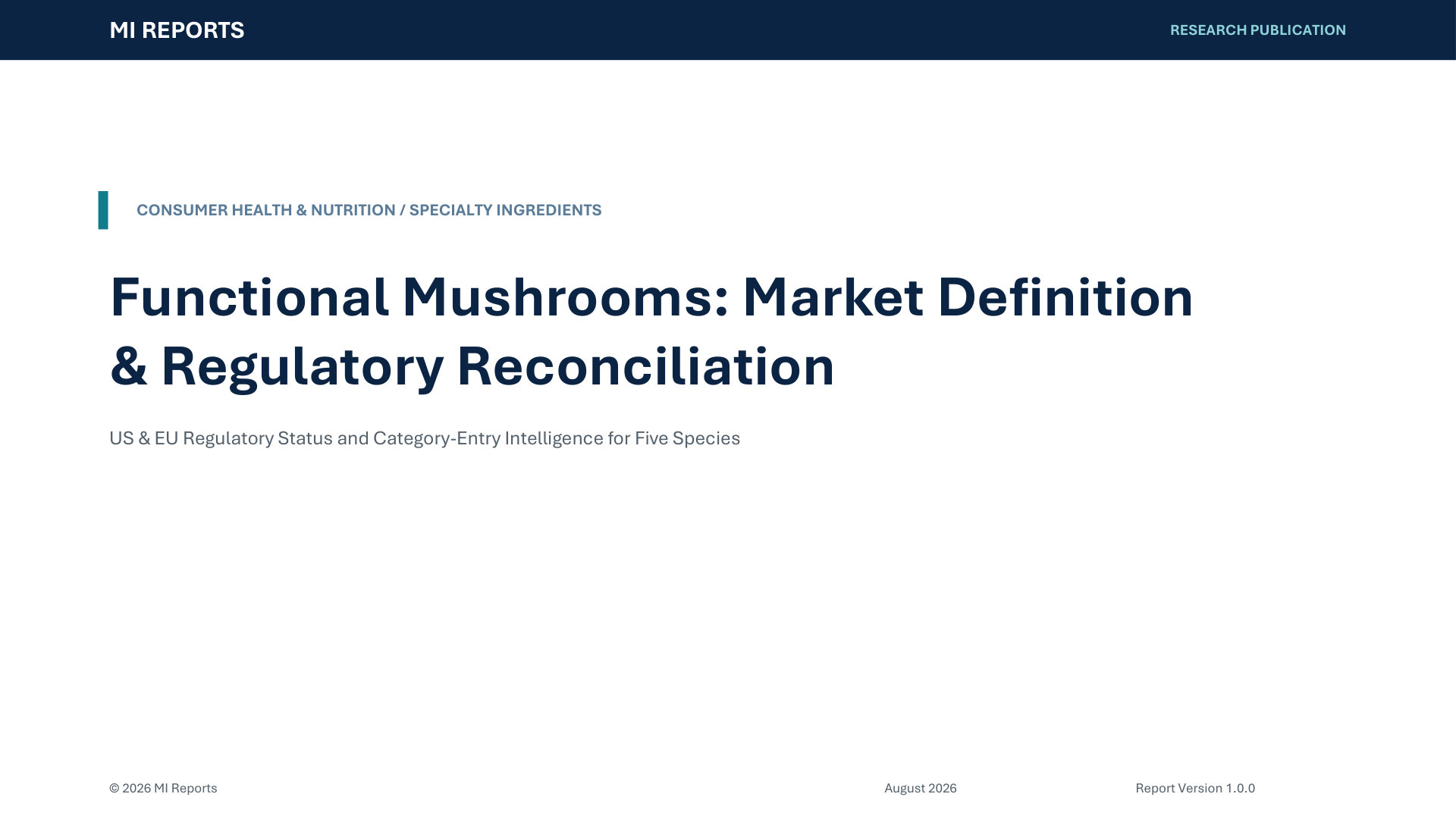 MI REPORTS

RESEARCH PUBLICATION

CONSUMER HEALTH & NUTRITION / SPECIALTY INGREDIENTS

Functional Mushrooms: Market Definition & Regulatory Reconciliation

US & EU Regulatory Status and Category-Entry Intelligence for Five Species

© 2026 MI Reports

August 2026

Report Version 1.0.0